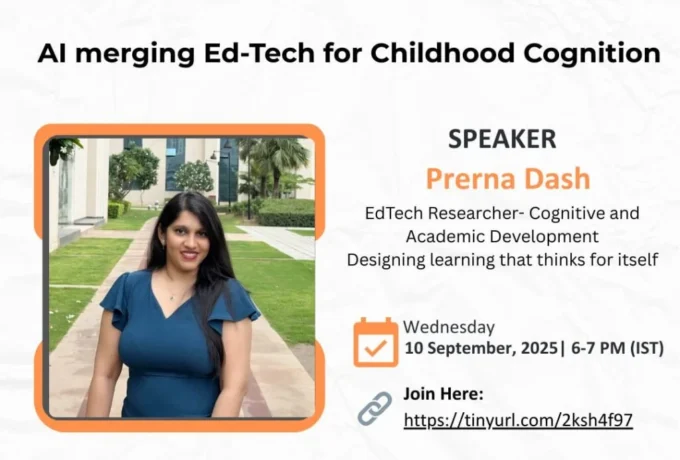 AI merging Ed-Tech for Childhood Cognition

SPEAKER

Prerna Dash

EdTech Researcher- Cognitive and Academic Development

Designing learning that thinks for itself

Wednesday

10 September, 2025| 6-7 PM (IST)

Join Here:

https://tinyurl.com/2ksh4f97